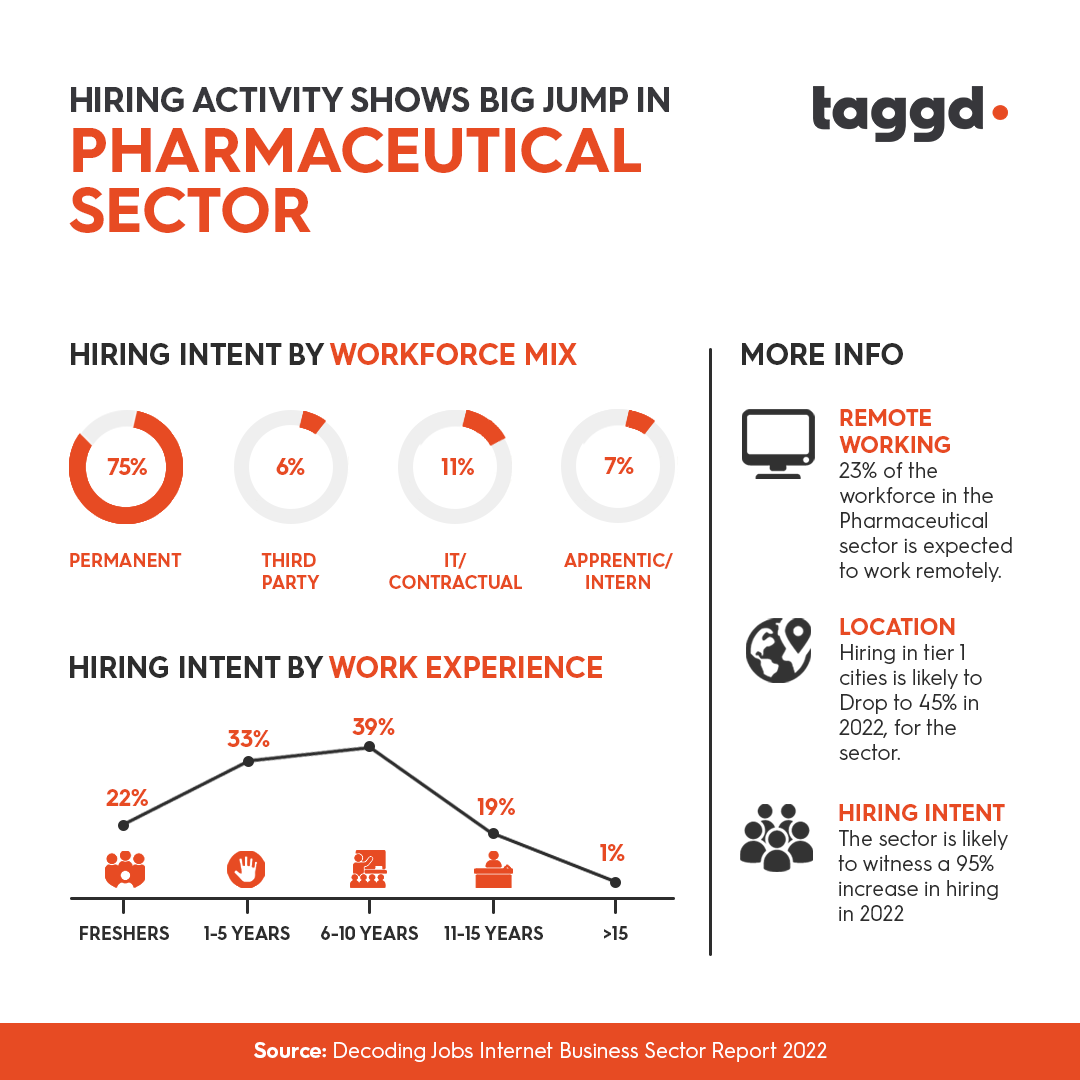 HIRING ACTIVITY SHOWS BIG JUMP IN
PHARMACEUTICAL SECTOR

taggd

HIRING INTENT BY WORKFORCE MIX

75%
PERMANENT

6%
THIRD PARTY

11%
IT/ CONTRACTUAL

7%
APPRENTIC/ INTERN

HIRING INTENT BY WORK EXPERIENCE

22%
33%
39%
19%
1%

FRESHERS
1-5 YEARS
6-10 YEARS
11-15 YEARS
>15

MORE INFO

REMOTE WORKING
23% of the workforce in the Pharmaceutical sector is expected to work remotely.

LOCATION
Hiring in tier 1 cities is likely to Drop to 45% in 2022, for the sector.

HIRING INTENT
The sector is likely to witness a 95% increase in hiring in 2022

Source: Decoding Jobs Internet Business Sector Report 2022